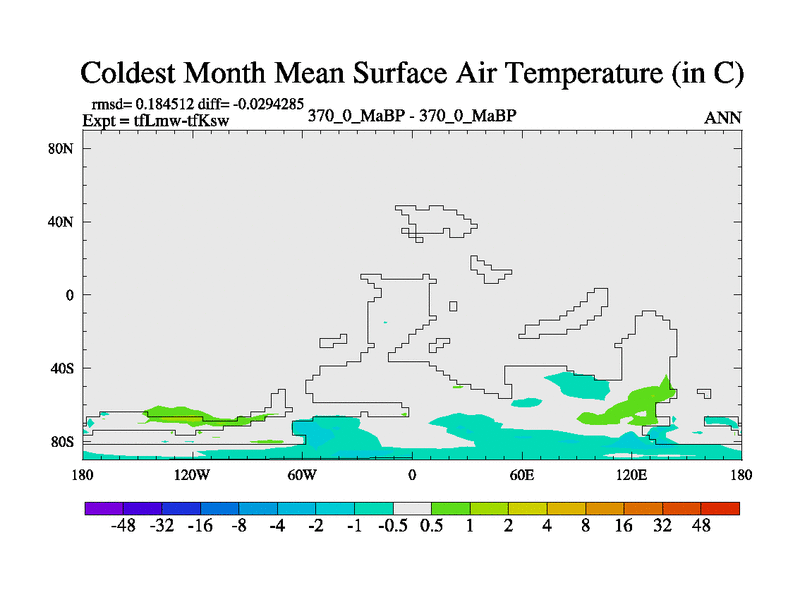 Coldest Month Mean Surface Air Temperature (in C)

rmsd= 0.184512 diff= -0.0294285
Expt = tfLmw-tfKsw

370_0_MaBP - 370_0_MaBP

ANN

80N
40N
0
40S
80S

180
120W
60W
0
60E
120E
180

-48 -32 -16 -8 -4 -2 -1 -0.5 0.5 1 2 4 8 16 32 48